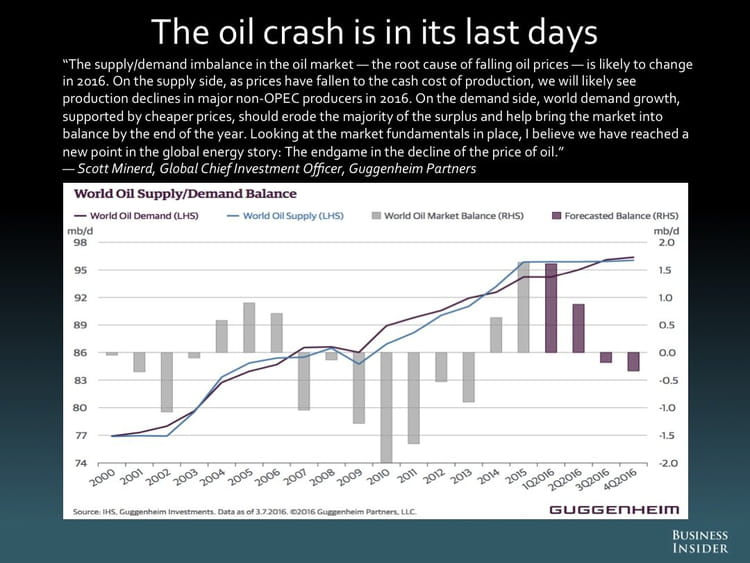 The oil crash is in its last days

"The supply/demand imbalance in the oil market — the root cause of falling oil prices — is likely to change in 2016. On the supply side, as prices have fallen to the cash cost of production, we will likely see production declines in major non-OPEC producers in 2016. On the demand side, world demand growth, supported by cheaper prices, should erode the majority of the surplus and help bring the market into balance by the end of the year. Looking at the market fundamentals in place, I believe we have reached a new point in the global energy story: The endgame in the decline of the price of oil."
— Scott Minerd, Global Chief Investment Officer, Guggenheim Partners

World Oil Supply/Demand Balance

World Oil Demand (LHS) World Oil Supply (LHS) World Oil Market Balance (RHS) Forecasted Balance (RHS)

mb/d
98
95
92
89
86
83
80
77
74

mb/d
2.0
1.5
1.0
0.5
0.0
-0.5
-1.0
-1.5
-2.0

2000 2001 2002 2003 2004 2005 2006 2007 2008 2009 2010 2011 2012 2013 2014 2015 1Q2016 2Q2016 3Q2016 4Q2016

Source: IHS, Guggenheim Investments. Data as of 3.7.2016. ©2016 Guggenheim Partners, LLC.

GUGGENHEIM

BUSINESS INSIDER